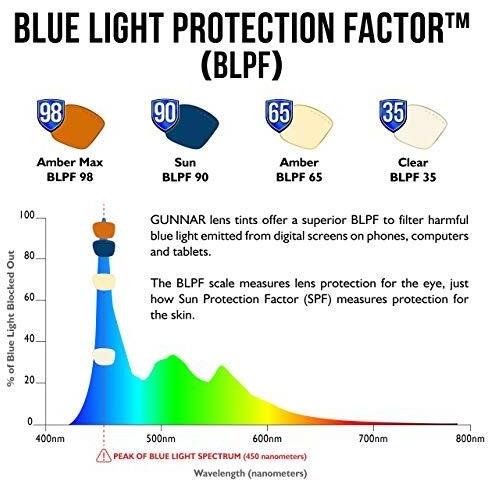 BLUE LIGHT PROTECTION FACTOR™ (BLPF)

98
Amber Max
BLPF 98

90
Sun
BLPF 90

65
Amber
BLPF 65

35
Clear
BLPF 35

GUNNAR lens tints offer a superior BLPF to filter harmful blue light emitted from digital screens on phones, computers and tablets.

The BLPF scale measures lens protection for the eye, just how Sun Protection Factor (SPF) measures protection for the skin.

% of Blue Light Blocked Out

100
80
60
40
20
0

400nm
500nm
600nm
700nm
800nm

PEAK OF BLUE LIGHT SPECTRUM (450 nanometers)

Wavelength (nanometers)